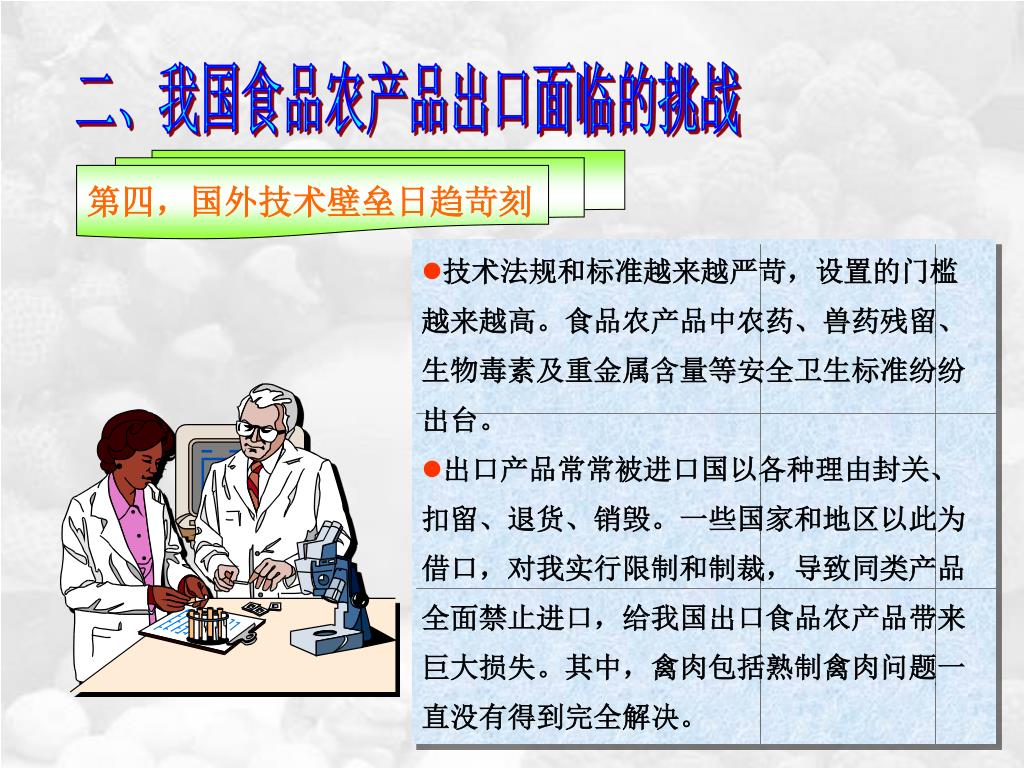 二、我国食品农产品出口面临的挑战

第四，国外技术壁垒日趋苛刻

●技术法规和标准越来越严苛，设置的门槛越来越高。食品农产品中农药、兽药残留、生物毒素及重金属含量等安全卫生标准纷纷出台。

●出口产品常常被进口国以各种理由封关、扣留、退货、销毁。一些国家和地区以此为借口，对我实行限制和制裁，导致同类产品全面禁止进口，给我国出口食品农产品带来巨大损失。其中，禽肉包括熟制禽肉问题一直没有得到完全解决。